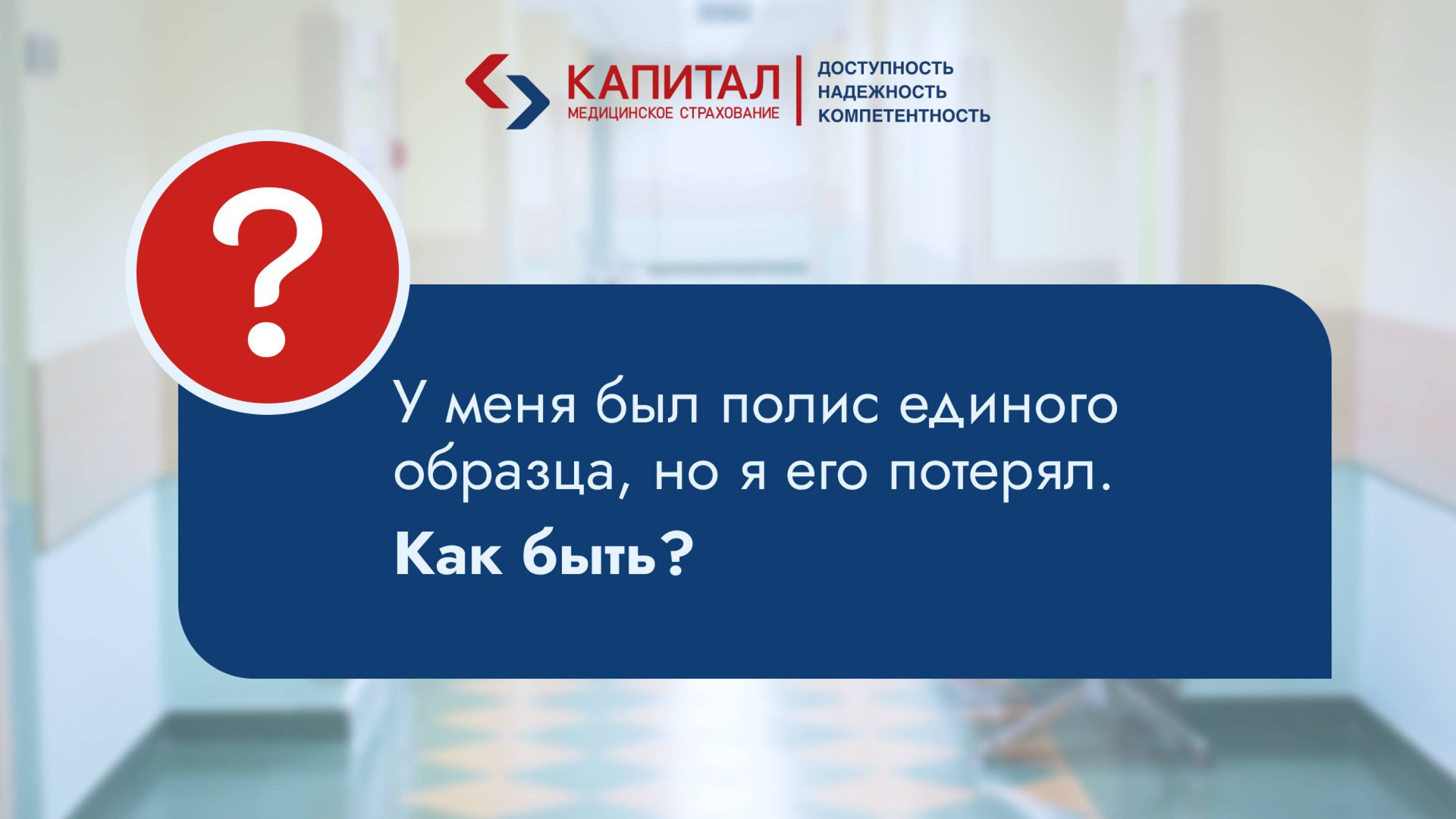 КАПИТАЛ
МЕДИЦИНСКОЕ СТРАХОВАНИЕ

ДОСТУПНОСТЬ
НАДЕЖНОСТЬ
КОМПЕТЕНТНОСТЬ

?

У меня был полис единого образца, но я его потерял.

Как быть?